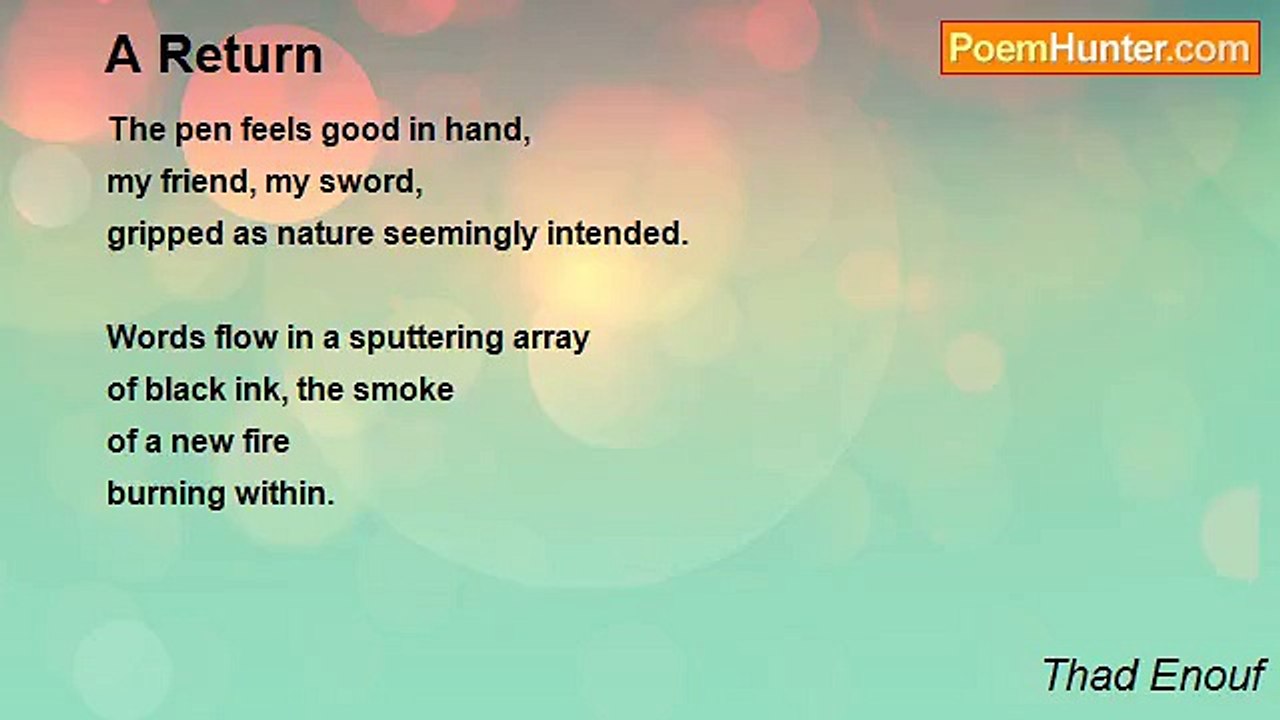 A Return

PoemHunter.com

The pen feels good in hand,
my friend, my sword,
gripped as nature seemingly intended.

Words flow in a sputtering array
of black ink, the smoke
of a new fire
burning within.

Thad Enouf